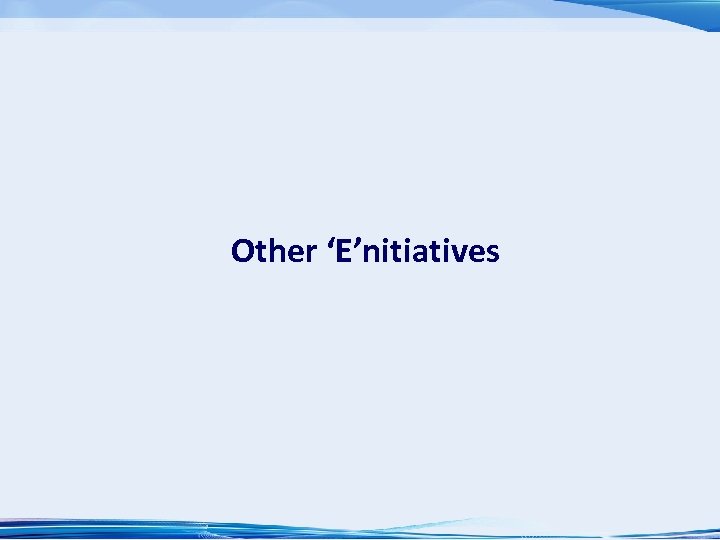 Other ‘E’nitiatives